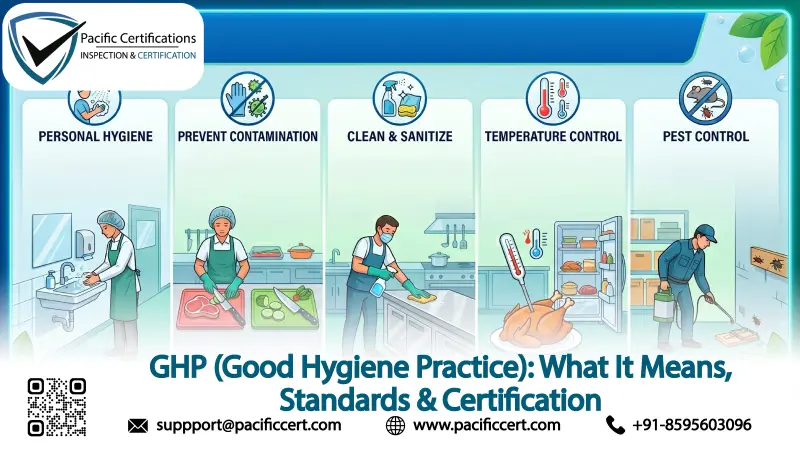 Pacific Certifications
INSPECTION & CERTIFICATION

PERSONAL HYGIENE

PREVENT CONTAMINATION

CLEAN & SANITIZE

TEMPERATURE CONTROL

PEST CONTROL

GHP (Good Hygiene Practice): What It Means, Standards & Certification

suppport@pacificcert.com

www.pacificcert.com

+91-8595603096